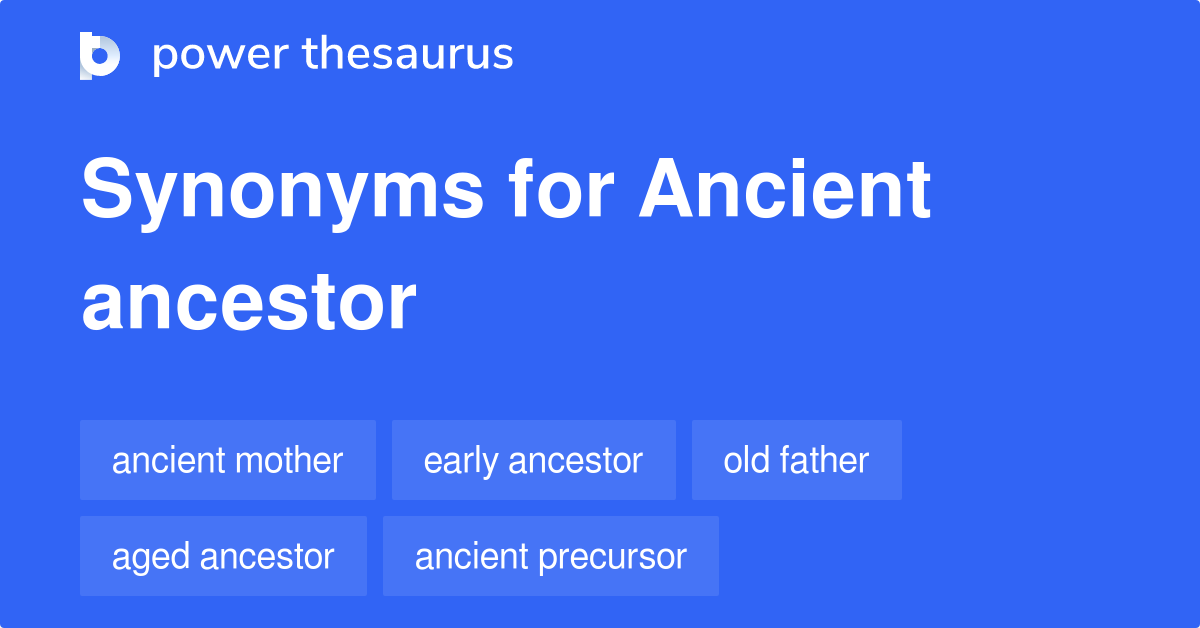 power thesaurus

Synonyms for Ancient ancestor

ancient mother
early ancestor
old father
aged ancestor
ancient precursor